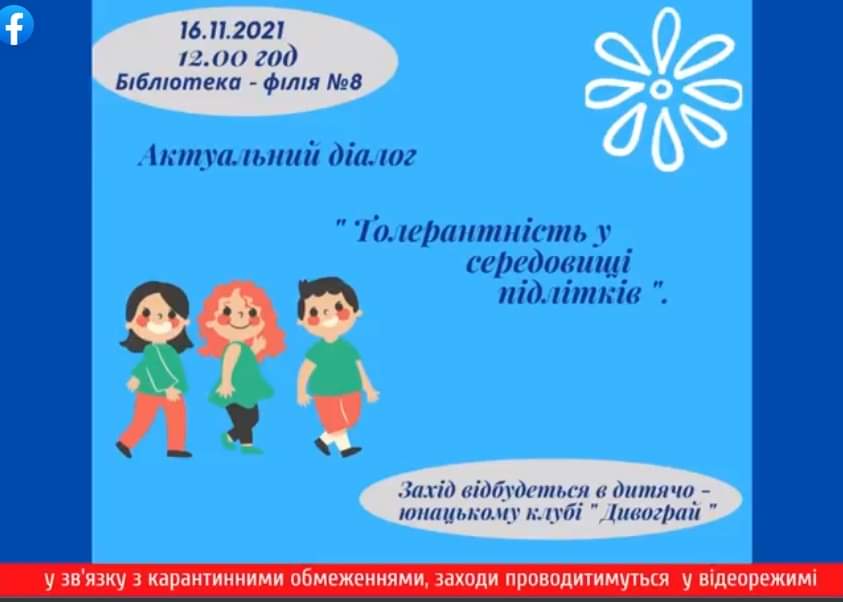 16.11.2021
12.00 год
Бібліотека - філія №8

Актуальний діалог

" Толерантність у середовищі підлітків ".

Захід відбудеться в дитячо - юнацькому клубі " Дивограй "

у зв'язку з карантинними обмеженнями, заходи проводитимуться у відеорежимі